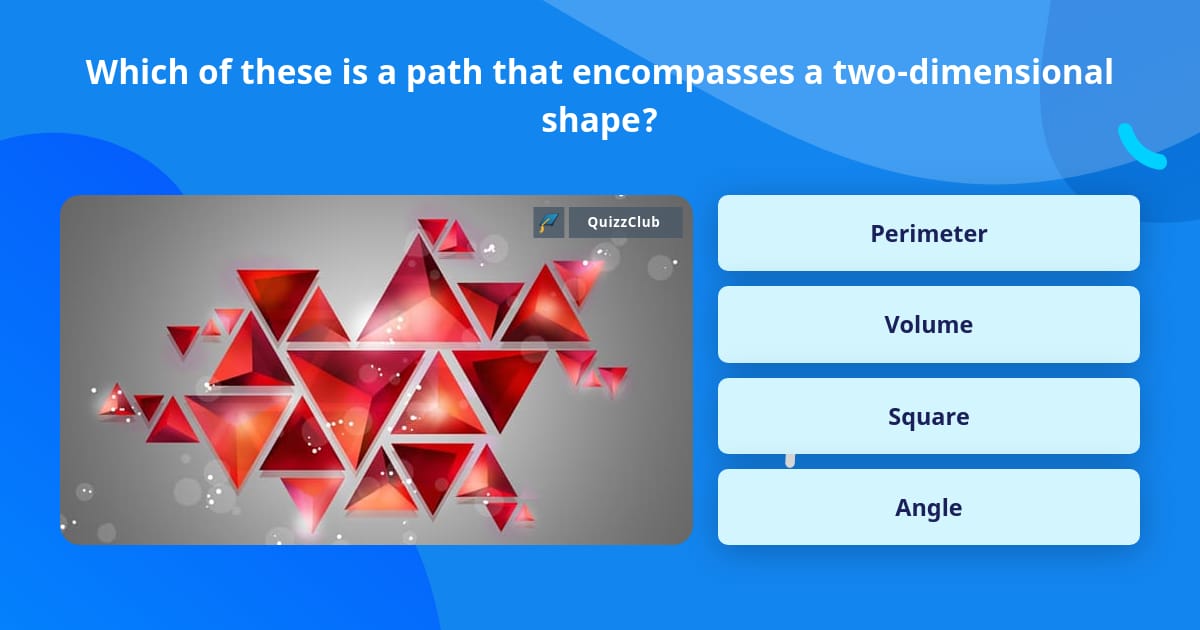 Which of these is a path that encompasses a two-dimensional shape?

QuizzClub

Perimeter

Volume

Square

Angle